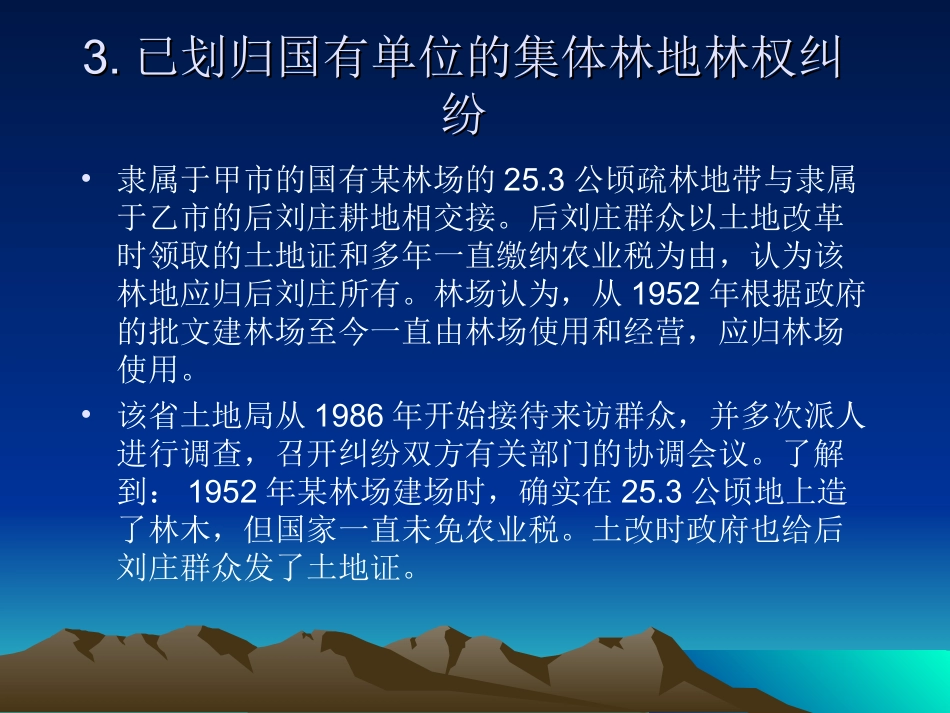 3. 已划归国有单位的集体林地林权纠纷

• 隶属于甲市的国有某林场的 25.3 公顷疏林地带与隶属于乙市的后刘庄耕地相交接。后刘庄群众以土地改革时领取的土地证和多年一直缴纳农业税为由，认为该林地应归后刘庄所有。林场认为，从 1952 年根据政府的批文建林场至今一直由林场使用和经营，应归林场使用。

• 该省土地局从 1986 年开始接待来访群众，并多次派人进行调查，召开纠纷双方有关部门的协调会议。了解到： 1952 年某林场建场时，确实在 25.3 公顷地上造了林木，但国家一直未免农业税。土改时政府也给后刘庄群众发了土地证。